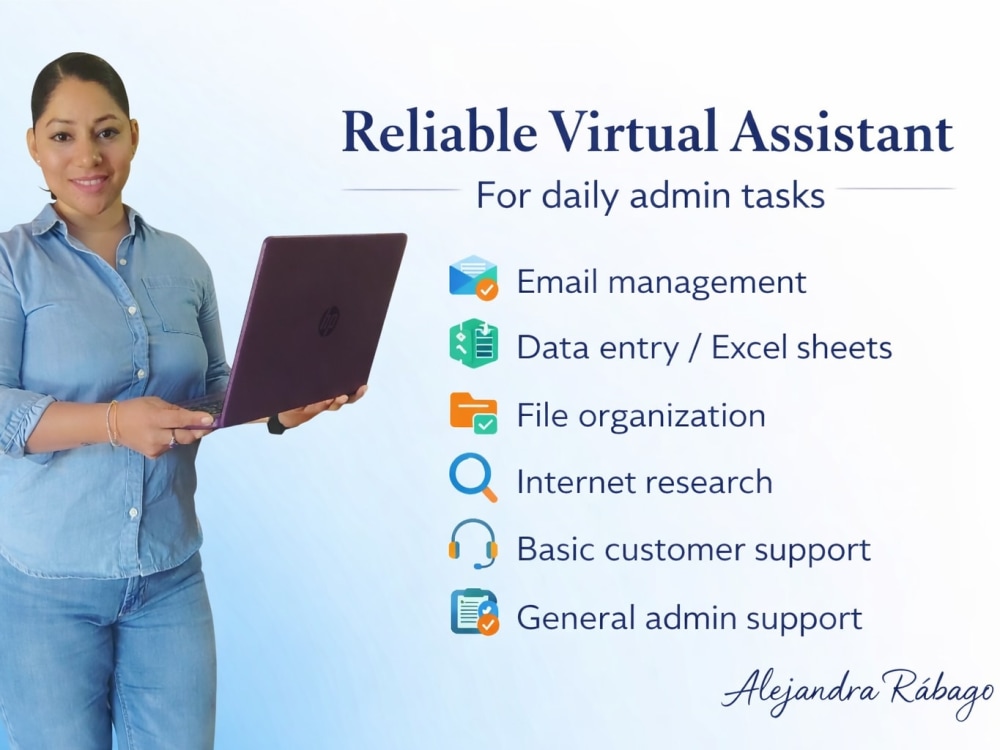 Reliable Virtual Assistant

For daily admin tasks

Email management

Data entry / Excel sheets

File organization

Internet research

Basic customer support

General admin support

Alejandra Rábago